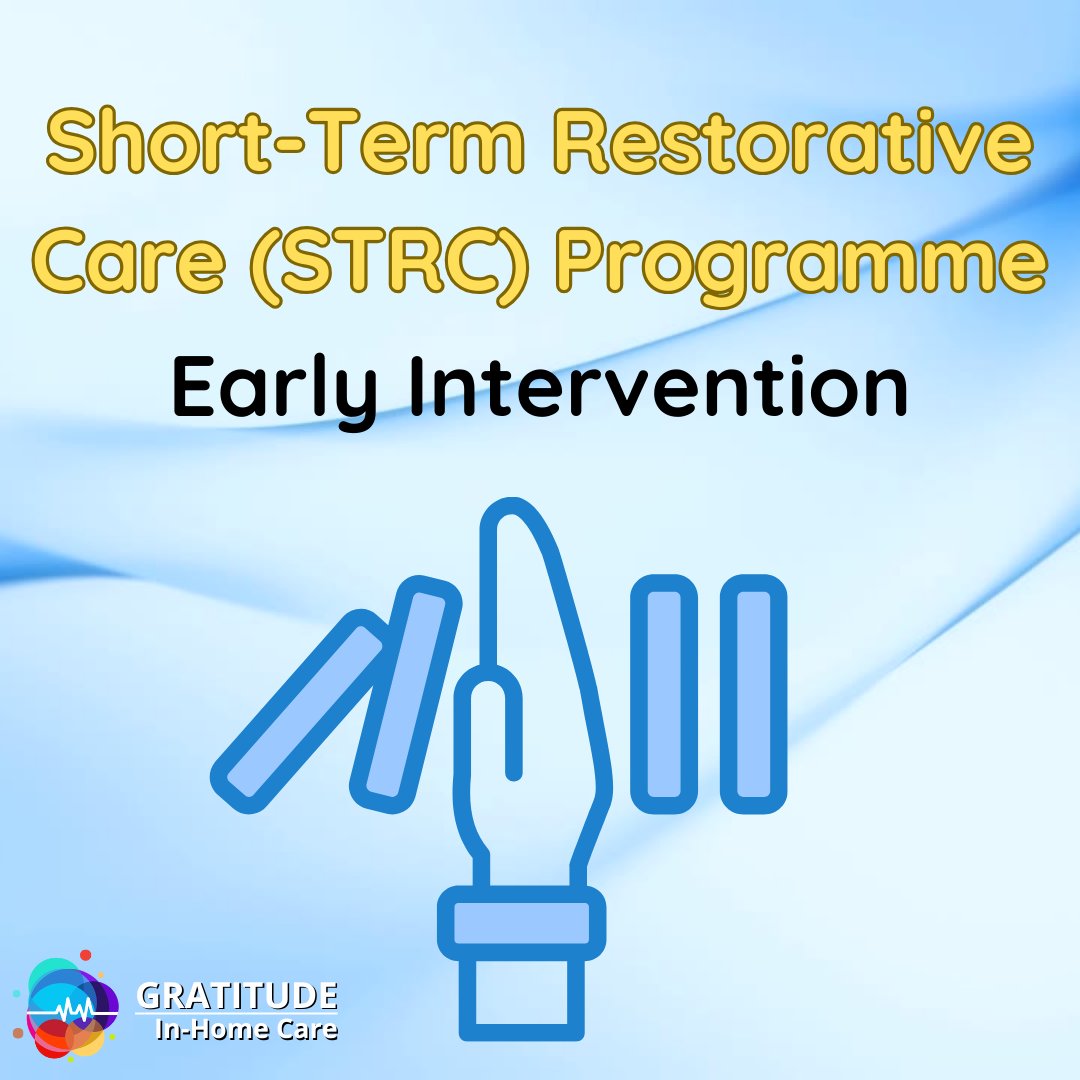 Short-Term Restorative Care (STRC) Programme

Early Intervention

GRATITUDE
In-Home Care